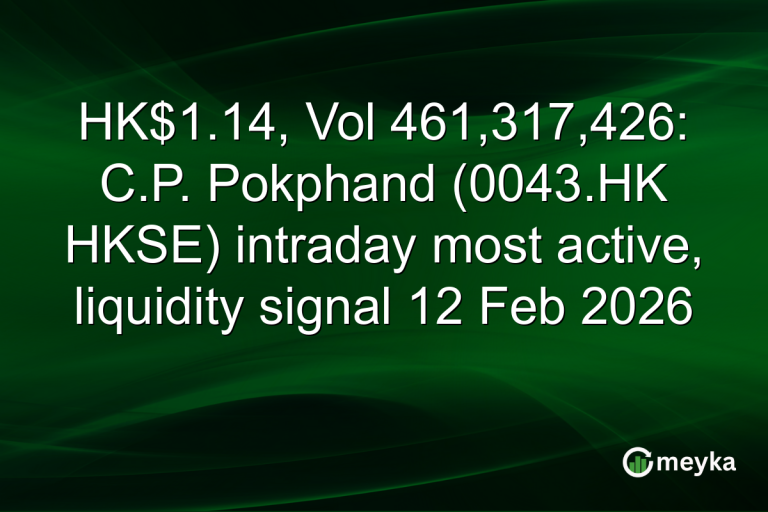 HK$1.14, Vol 461,317,426: C.P. Pokphand (0043.HK HKSE) intraday most active, liquidity signal 12 Feb 2026

meyka